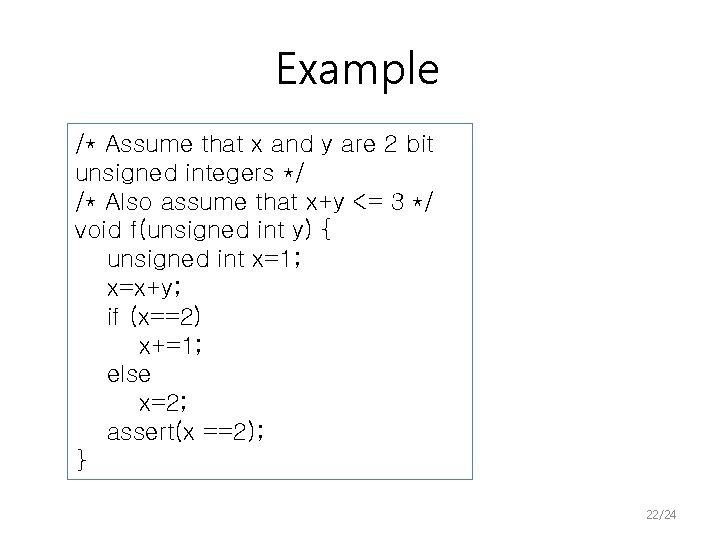 Example

/* Assume that x and y are 2 bit unsigned integers */
/* Also assume that x+y <= 3 */
void f(unsigned int y) {
    unsigned int x=1;
    x=x+y;
    if (x==2)
        x+=1;
    else
        x=2;
    assert(x ==2);
}

22/24